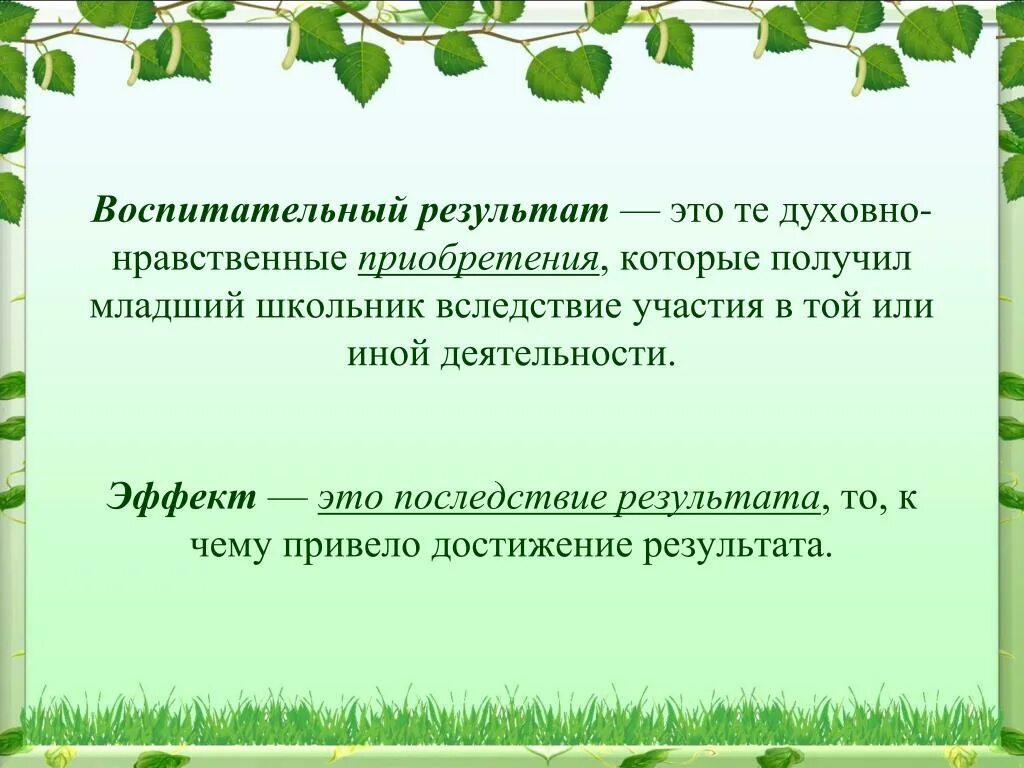 Воспитательный результат — это те духовно-нравственные приобретения, которые получил младший школьник вследствие участия в той или иной деятельности.

Эффект — это последствие результата, то, к чему привело достижение результата.